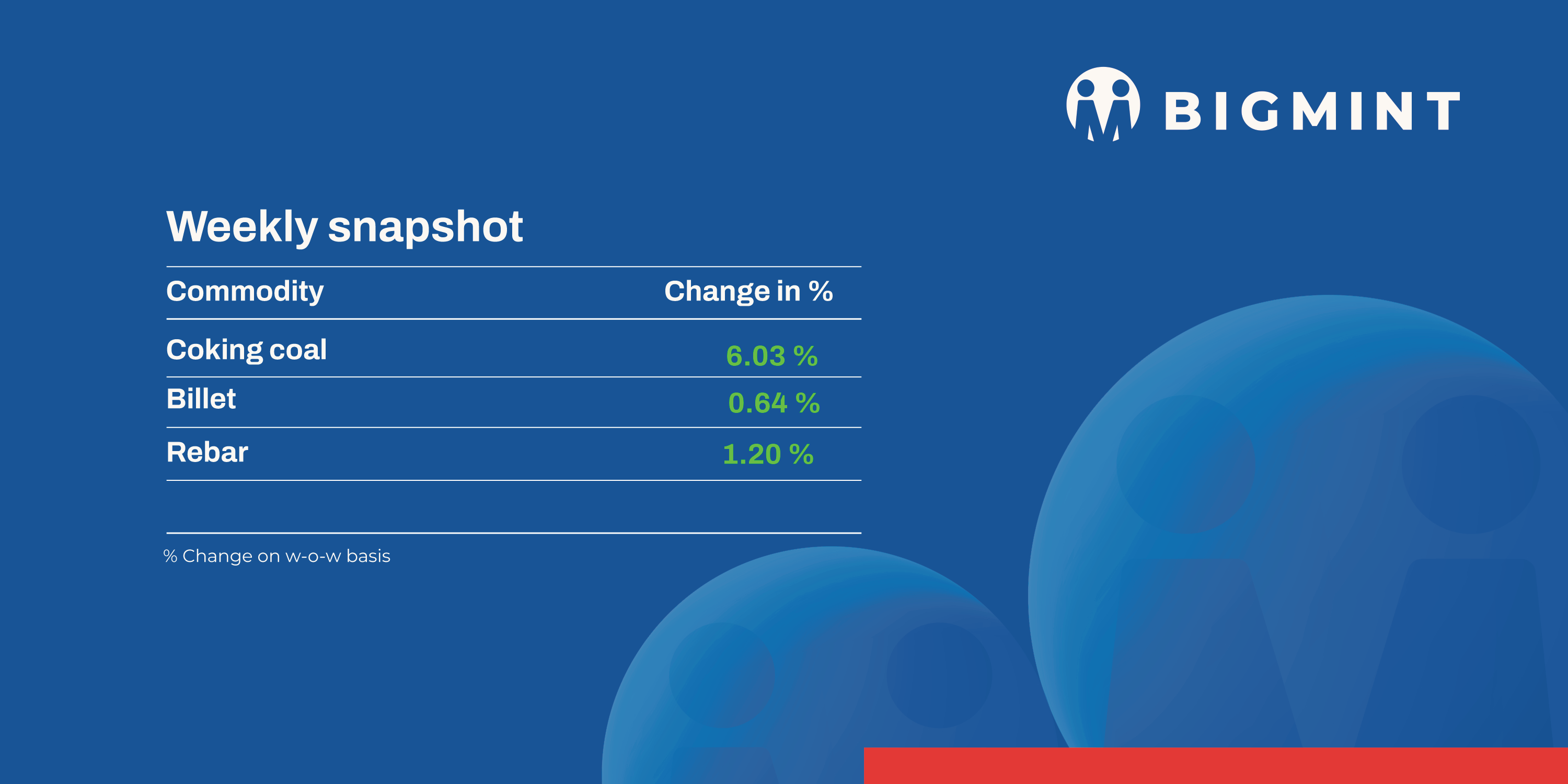 BIGMINT

Weekly snapshot

| Commodity | Change in % |
|---|---|
| Coking coal | 6.03 % |
| Billet | 0.64 % |
| Rebar | 1.20 % |

% Change on w-o-w basis